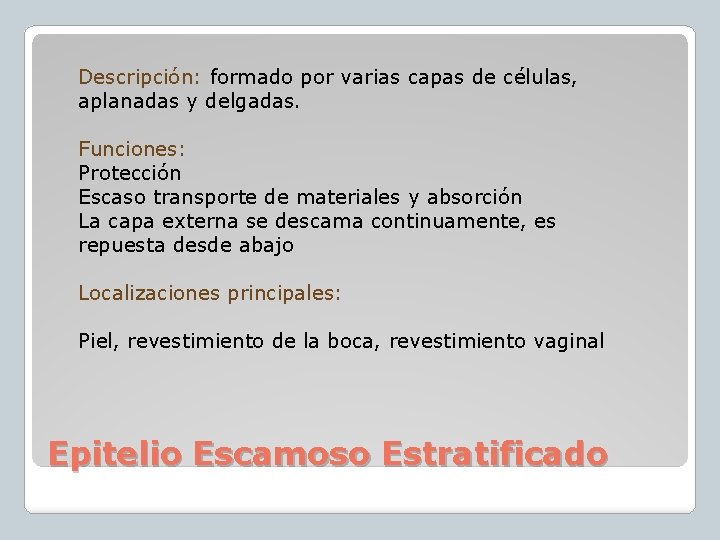 Descripción: formado por varias capas de células, aplanadas y delgadas.

Funciones:
Protección
Escaso transporte de materiales y absorción
La capa externa se descama continuamente, es repuesta desde abajo

Localizaciones principales:

Piel, revestimiento de la boca, revestimiento vaginal

Epitelio Escamoso Estratificado